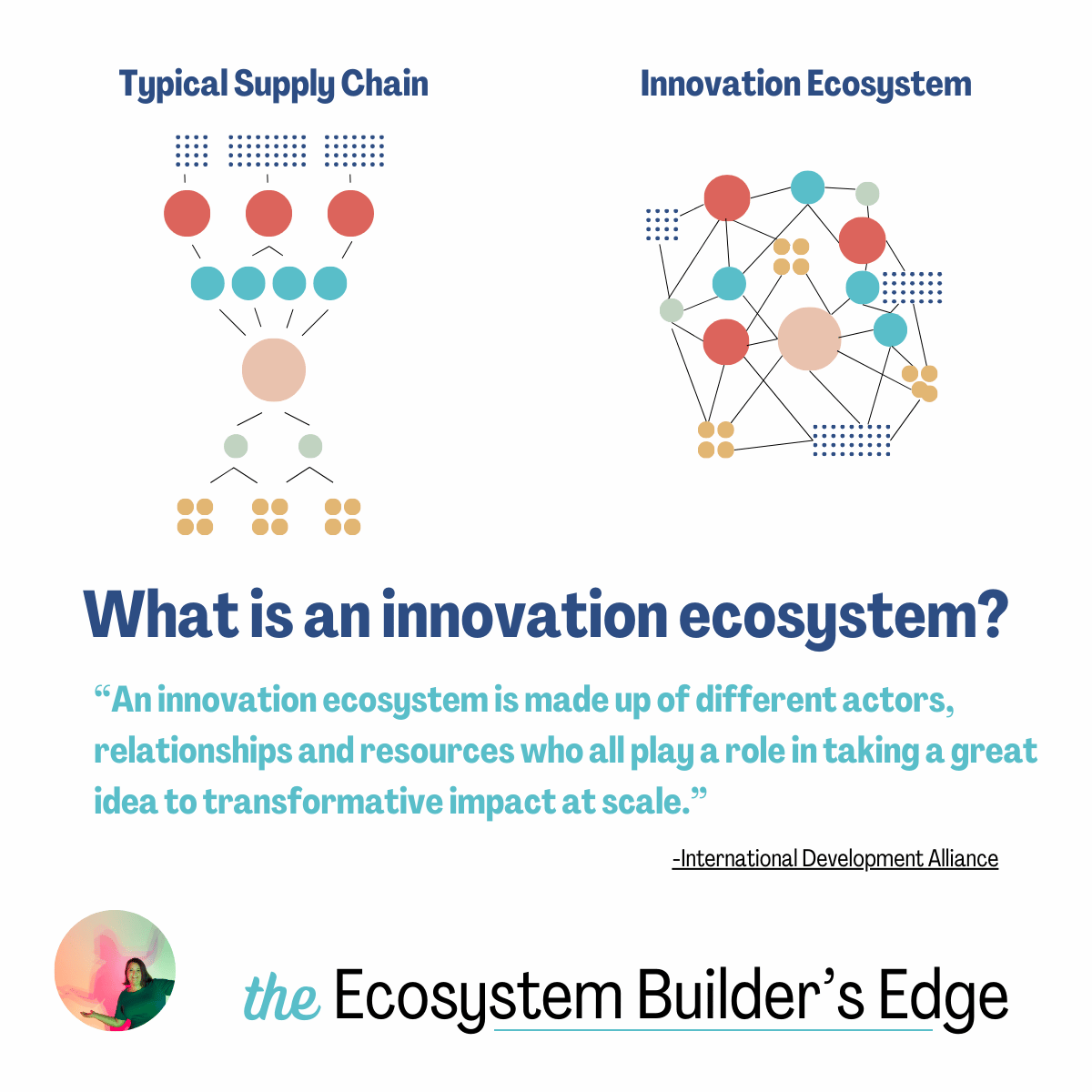 Typical Supply Chain

Innovation Ecosystem

What is an innovation ecosystem?

“An innovation ecosystem is made up of different actors, relationships and resources who all play a role in taking a great idea to transformative impact at scale.”

-International Development Alliance

the Ecosystem Builder’s Edge